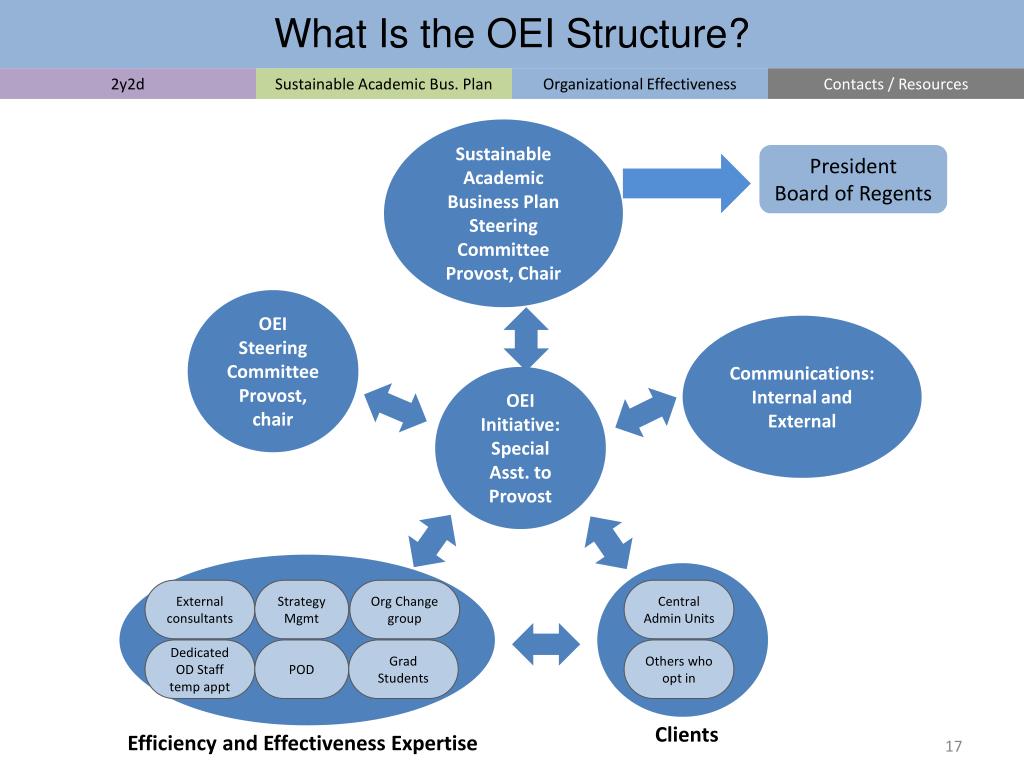 What Is the OEI Structure?

2y2d

Sustainable Academic Bus. Plan

Organizational Effectiveness

Contacts / Resources

Sustainable Academic Business Plan Steering Committee Provost, Chair

President Board of Regents

OEI Steering Committee Provost, chair

OEI Initiative: Special Asst. to Provost

Communications: Internal and External

External consultants

Strategy Mgmt

Org Change group

Dedicated OD Staff temp appt

POD

Grad Students

Central Admin Units

Others who opt in

Efficiency and Effectiveness Expertise

Clients

17